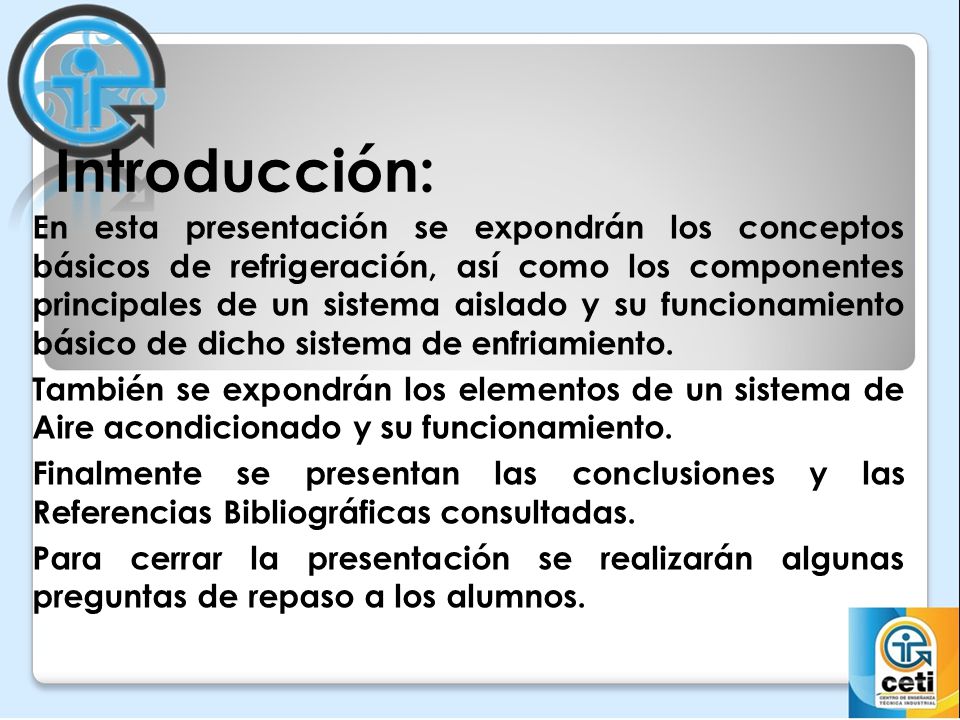 Introducción:

En esta presentación se expondrán los conceptos básicos de refrigeración, así como los componentes principales de un sistema aislado y su funcionamiento básico de dicho sistema de enfriamiento.

También se expondrán los elementos de un sistema de Aire acondicionado y su funcionamiento.

Finalmente se presentan las conclusiones y las Referencias Bibliográficas consultadas.

Para cerrar la presentación se realizarán algunas preguntas de repaso a los alumnos.

ceti
CENTRO DE ENSEÑANZA TÉCNICA INDUSTRIAL